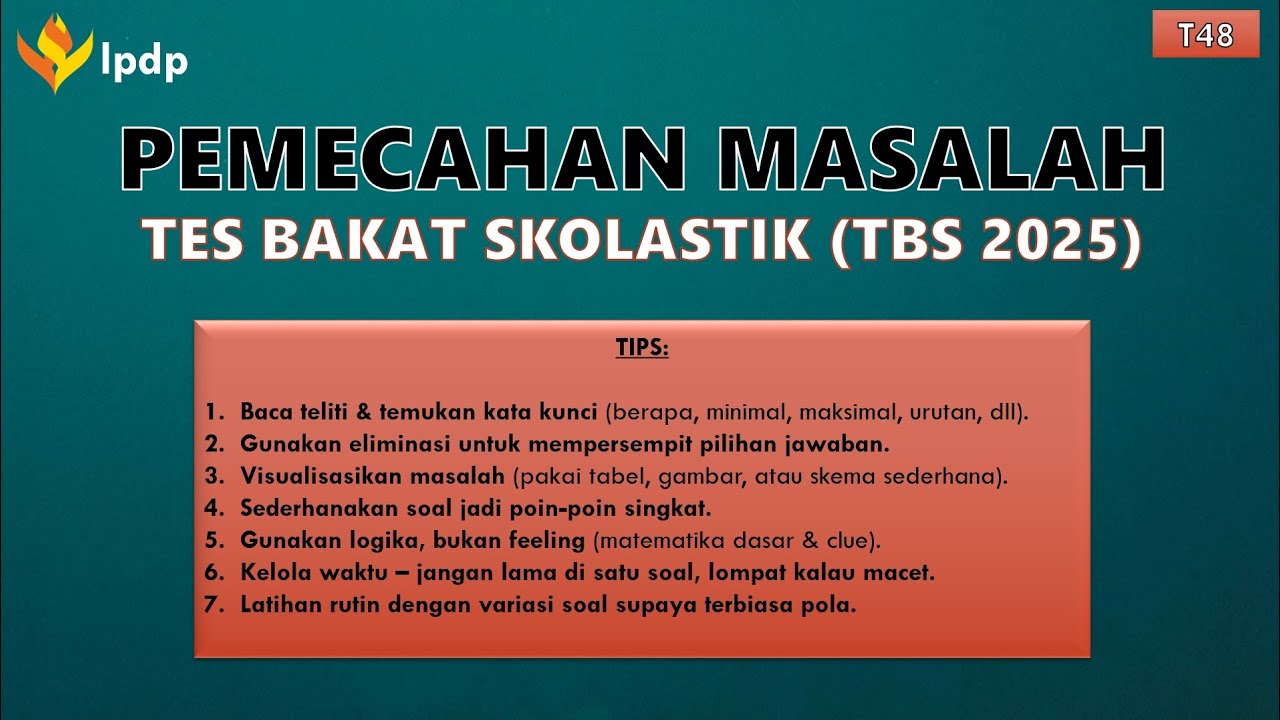 lpdp

T48

PEMECAHAN MASALAH
TES BAKAT SKOLASTIK (TBS 2025)

TIPS:

1. Baca teliti & temukan kata kunci (berapa, minimal, maksimal, urutan, dll).
2. Gunakan eliminasi untuk mempersempit pilihan jawaban.
3. Visualisasikan masalah (pakai tabel, gambar, atau skema sederhana).
4. Sederhanakan soal jadi poin-poin singkat.
5. Gunakan logika, bukan feeling (matematika dasar & clue).
6. Kelola waktu – jangan lama di satu soal, lompat kalau macet.
7. Latihan rutin dengan variasi soal supaya terbiasa pola.